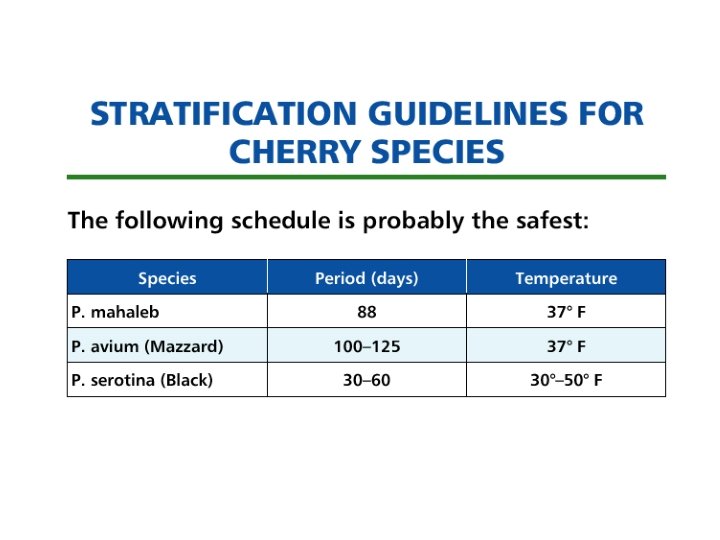 STRATIFICATION GUIDELINES FOR CHERRY SPECIES

The following schedule is probably the safest:

| Species | Period (days) | Temperature |
|---|---|---|
| P. mahaleb | 88 | 37° F |
| P. avium (Mazzard) | 100–125 | 37° F |
| P. serotina (Black) | 30–60 | 30°–50° F |